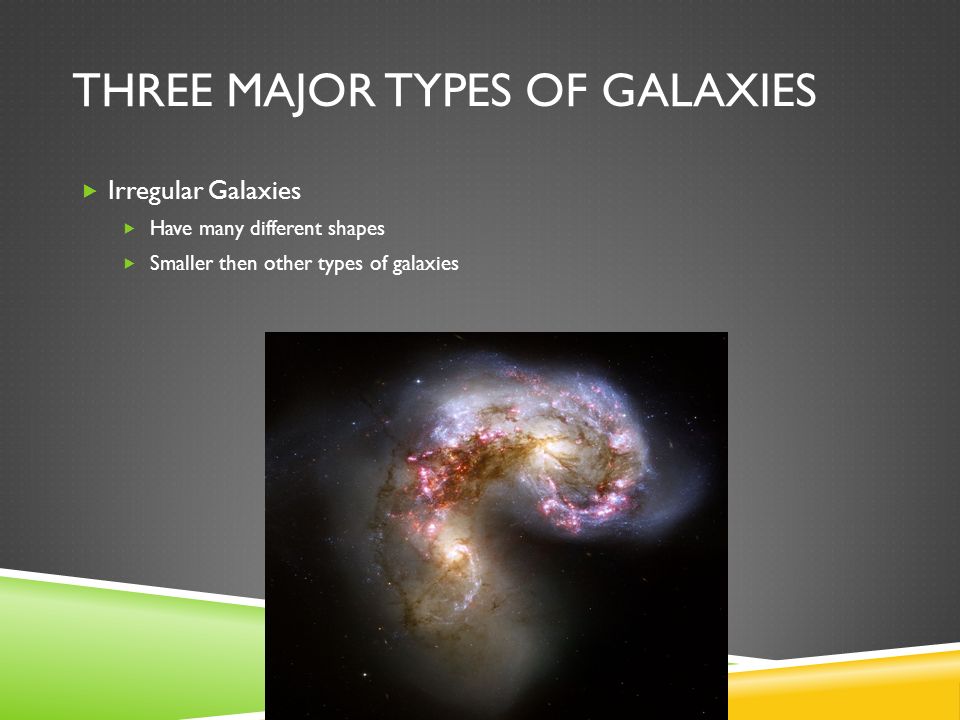 THREE MAJOR TYPES OF GALAXIES

Irregular Galaxies

Have many different shapes

Smaller then other types of galaxies